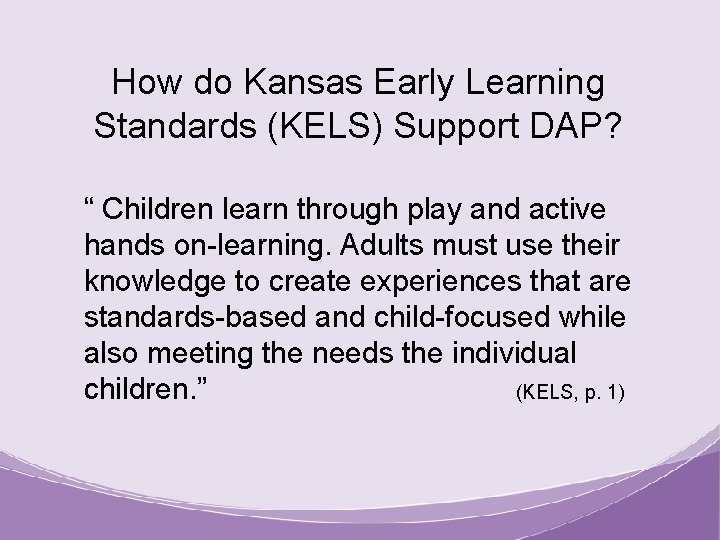 How do Kansas Early Learning Standards (KELS) Support DAP?

“ Children learn through play and active hands on-learning. Adults must use their knowledge to create experiences that are standards-based and child-focused while also meeting the needs the individual children.” (KELS, p. 1)